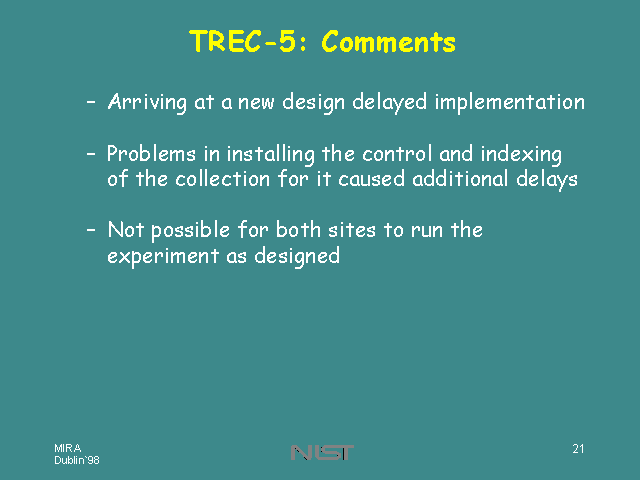 TREC-5: Comments

– Arriving at a new design delayed implementation

– Problems in installing the control and indexing of the collection for it caused additional delays

– Not possible for both sites to run the experiment as designed

MIRA
Dublin`98

NIST

21